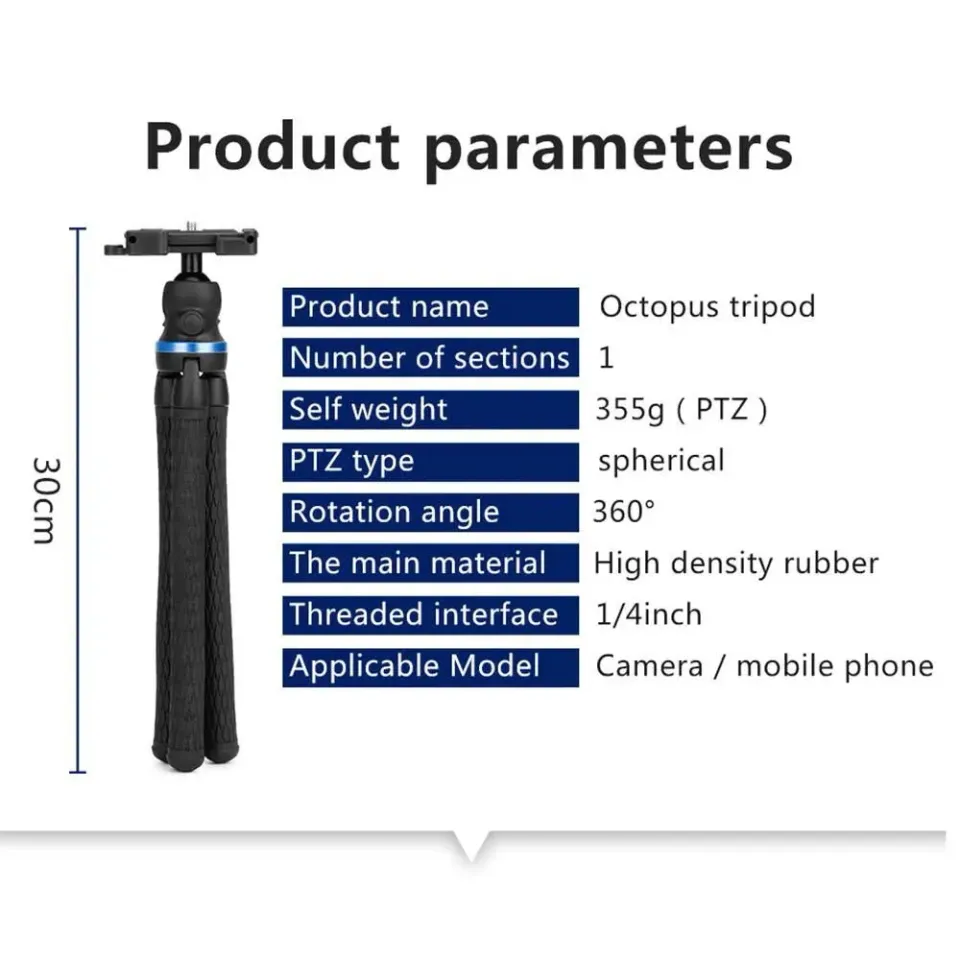 Product parameters

30cm

| Product name | Octopus tripod |
|---|---|
| Number of sections | 1 |
| Self weight | 355g ( PTZ ) |
| PTZ type | spherical |
| Rotation angle | 360° |
| The main material | High density rubber |
| Threaded interface | 1/4inch |
| Applicable Model | Camera / mobile phone |